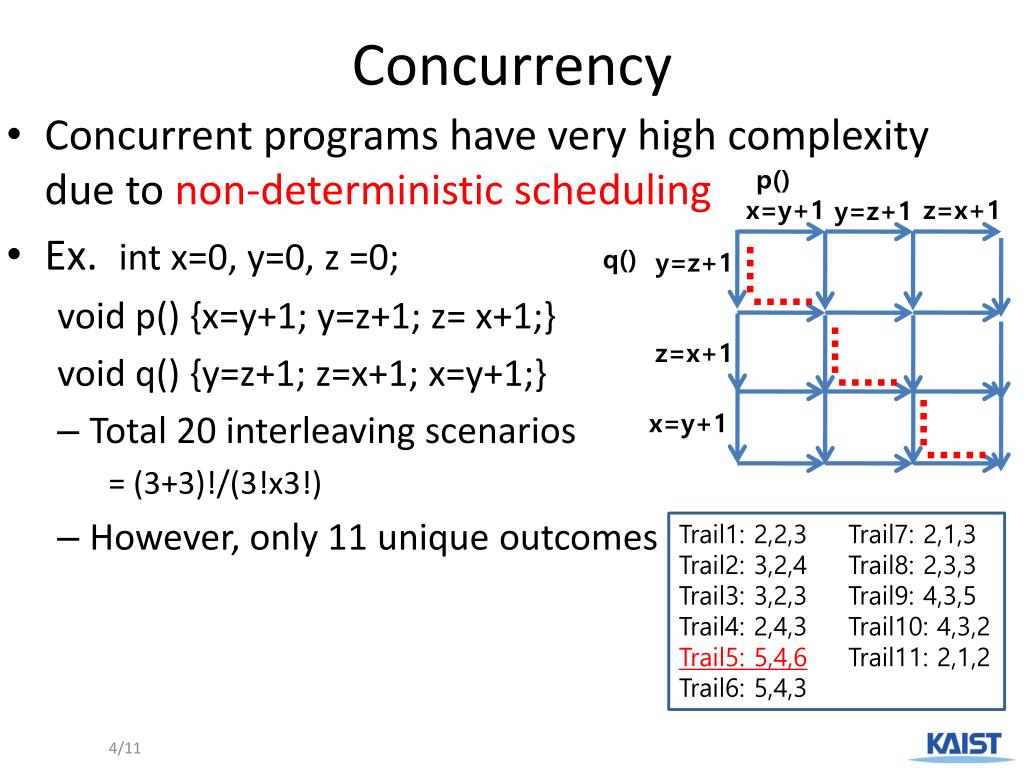 Concurrency

• Concurrent programs have very high complexity due to non-deterministic scheduling

• Ex. int x=0, y=0, z =0;
void p() {x=y+1; y=z+1; z= x+1;}
void q() {y=z+1; z=x+1; x=y+1;}
– Total 20 interleaving scenarios
= (3+3)!/(3!x3!)
– However, only 11 unique outcomes

p()
x=y+1 y=z+1 z=x+1
q() y=z+1
z=x+1
x=y+1

Trail1: 2,2,3
Trail2: 3,2,4
Trail3: 3,2,3
Trail4: 2,4,3
Trail5: 5,4,6
Trail6: 5,4,3

Trail7: 2,1,3
Trail8: 2,3,3
Trail9: 4,3,5
Trail10: 4,3,2
Trail11: 2,1,2

4/11

KAIST